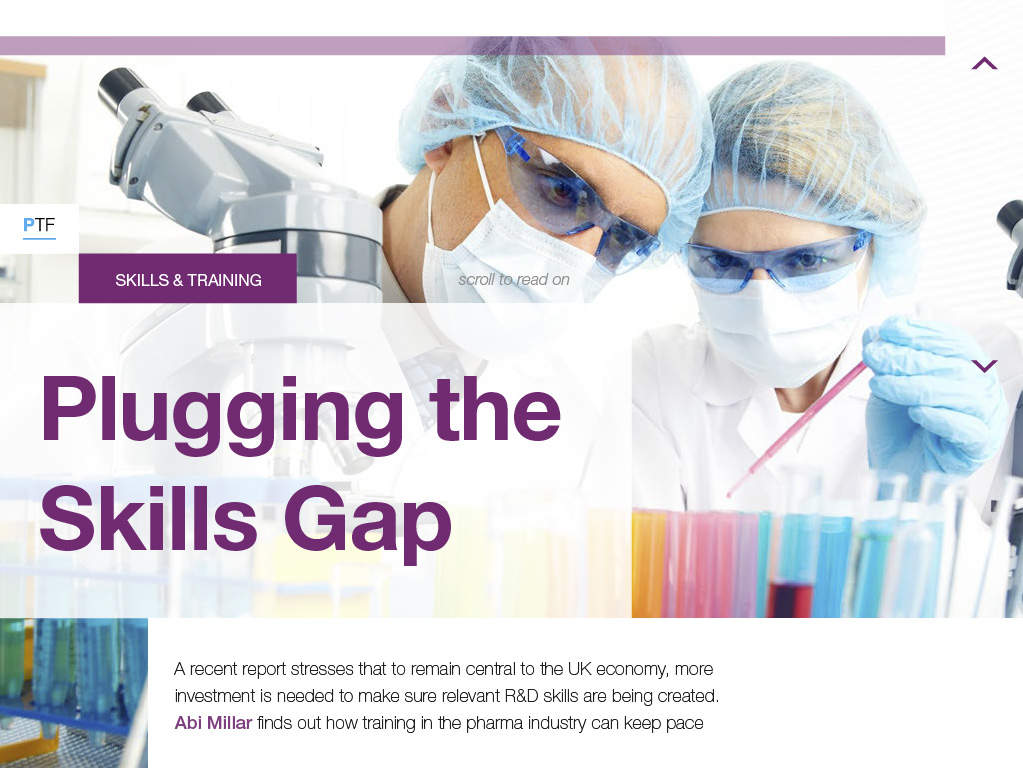 PTF

SKILLS & TRAINING

scroll to read on

Plugging the Skills Gap

A recent report stresses that to remain central to the UK economy, more investment is needed to make sure relevant R&D skills are being created. Abi Millar finds out how training in the pharma industry can keep pace